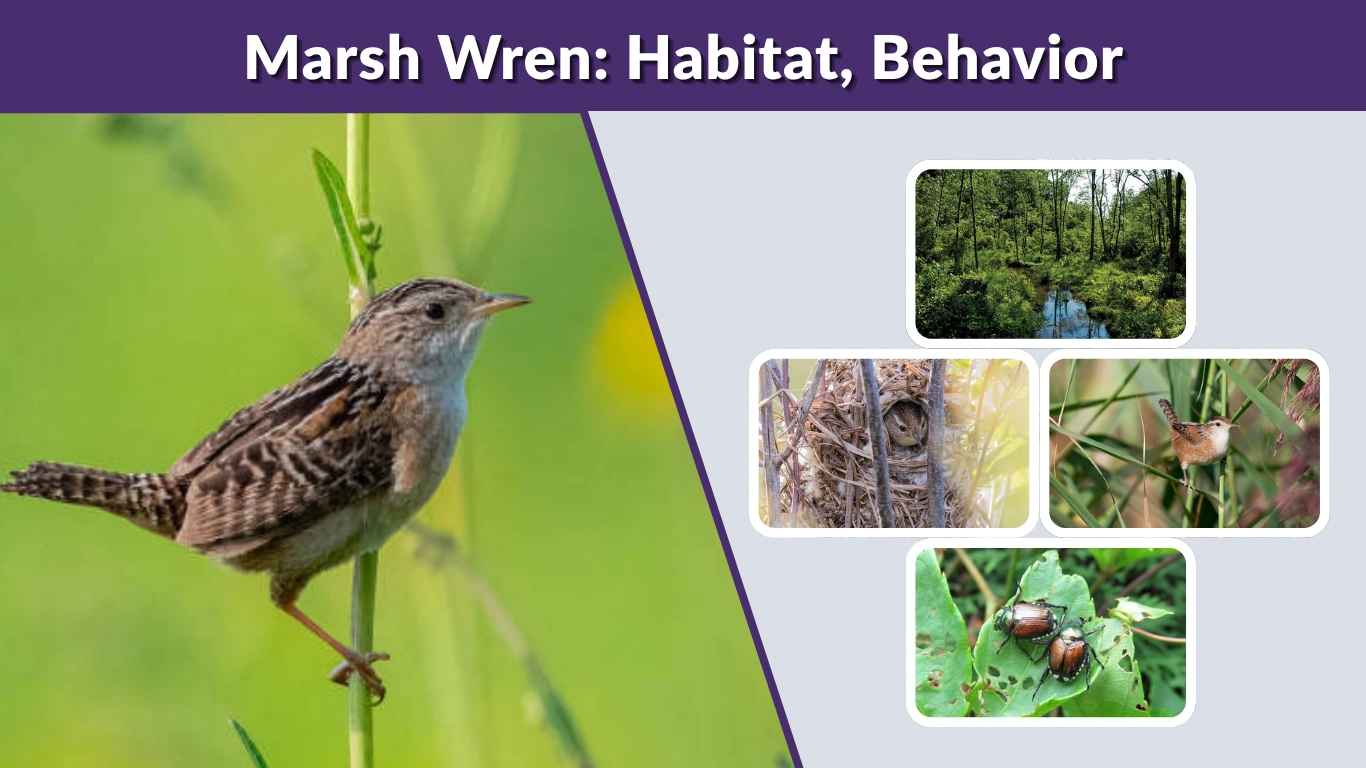 Marsh Wren: Habitat, Behavior